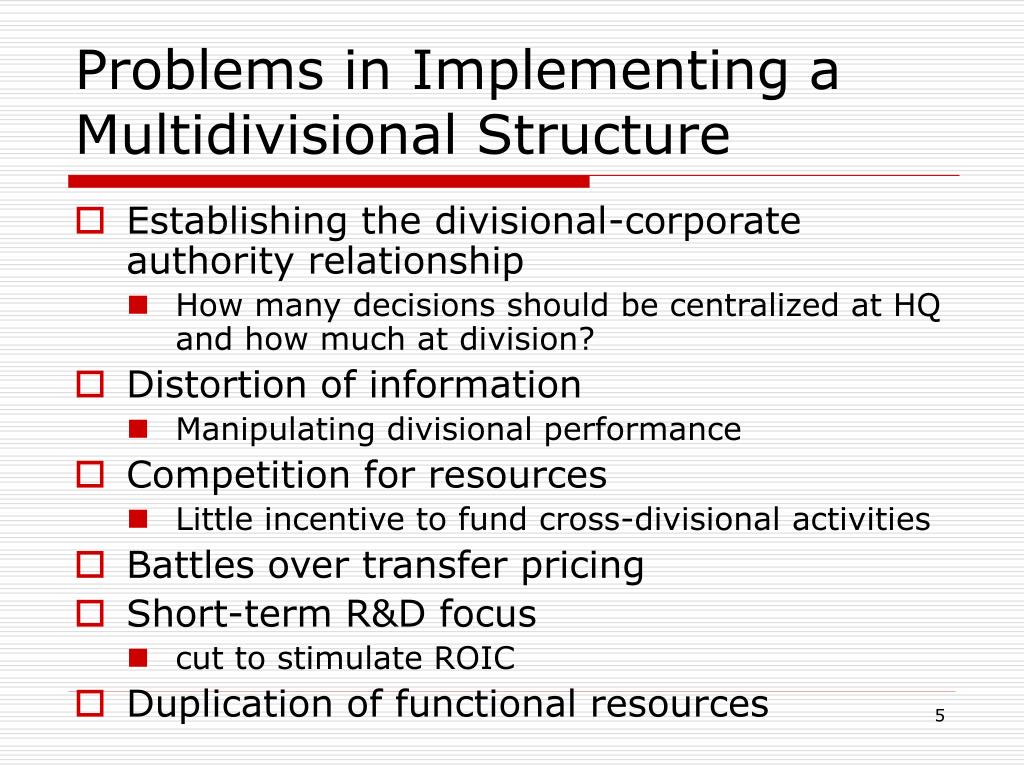 Problems in Implementing a Multidivisional Structure

- Establishing the divisional-corporate authority relationship
  - How many decisions should be centralized at HQ and how much at division?
- Distortion of information
  - Manipulating divisional performance
- Competition for resources
  - Little incentive to fund cross-divisional activities
- Battles over transfer pricing
- Short-term R&D focus
  - cut to stimulate ROIC
- Duplication of functional resources

5